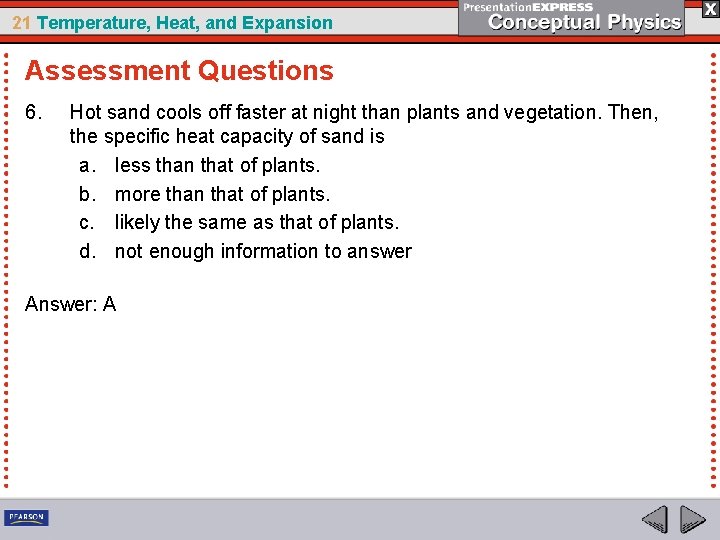 21 Temperature, Heat, and Expansion

PresentationEXPRESS
Conceptual Physics

X

Assessment Questions

6. Hot sand cools off faster at night than plants and vegetation. Then, the specific heat capacity of sand is

a. less than that of plants.

b. more than that of plants.

c. likely the same as that of plants.

d. not enough information to answer

Answer: A

PEARSON